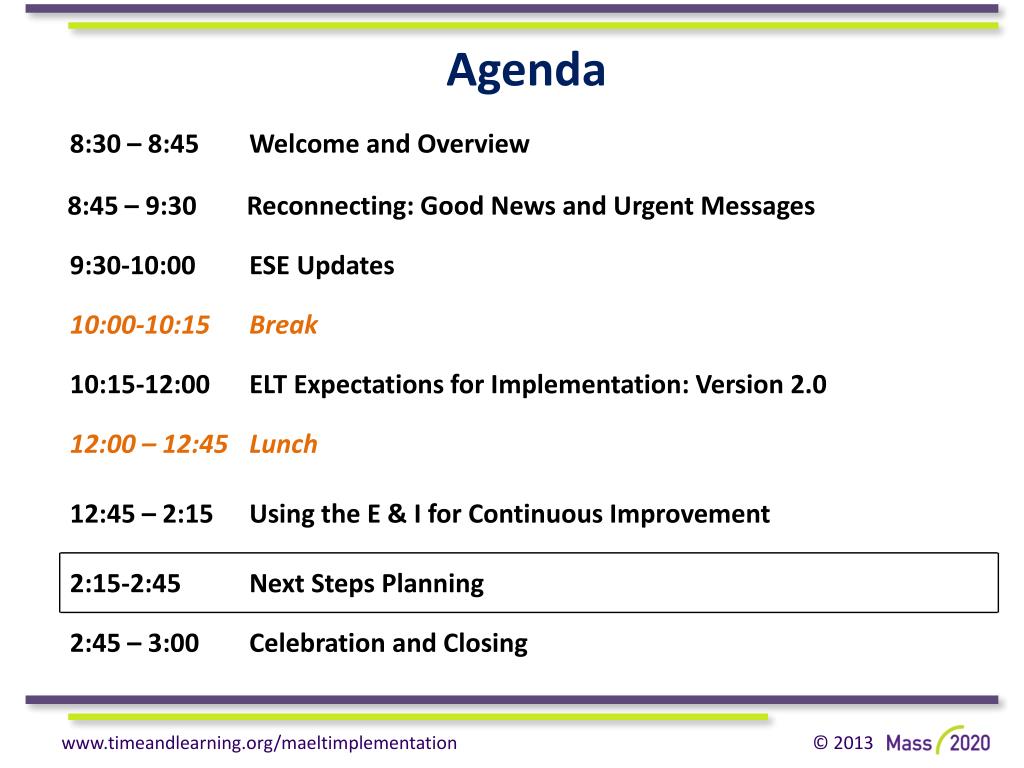 Agenda

8:30 – 8:45 Welcome and Overview

8:45 – 9:30 Reconnecting: Good News and Urgent Messages

9:30-10:00 ESE Updates

10:00-10:15 Break

10:15-12:00 ELT Expectations for Implementation: Version 2.0

12:00 – 12:45 Lunch

12:45 – 2:15 Using the E & I for Continuous Improvement

2:15-2:45 Next Steps Planning

2:45 – 3:00 Celebration and Closing

www.timeandlearning.org/maeltimplementation

© 2013 Mass 2020